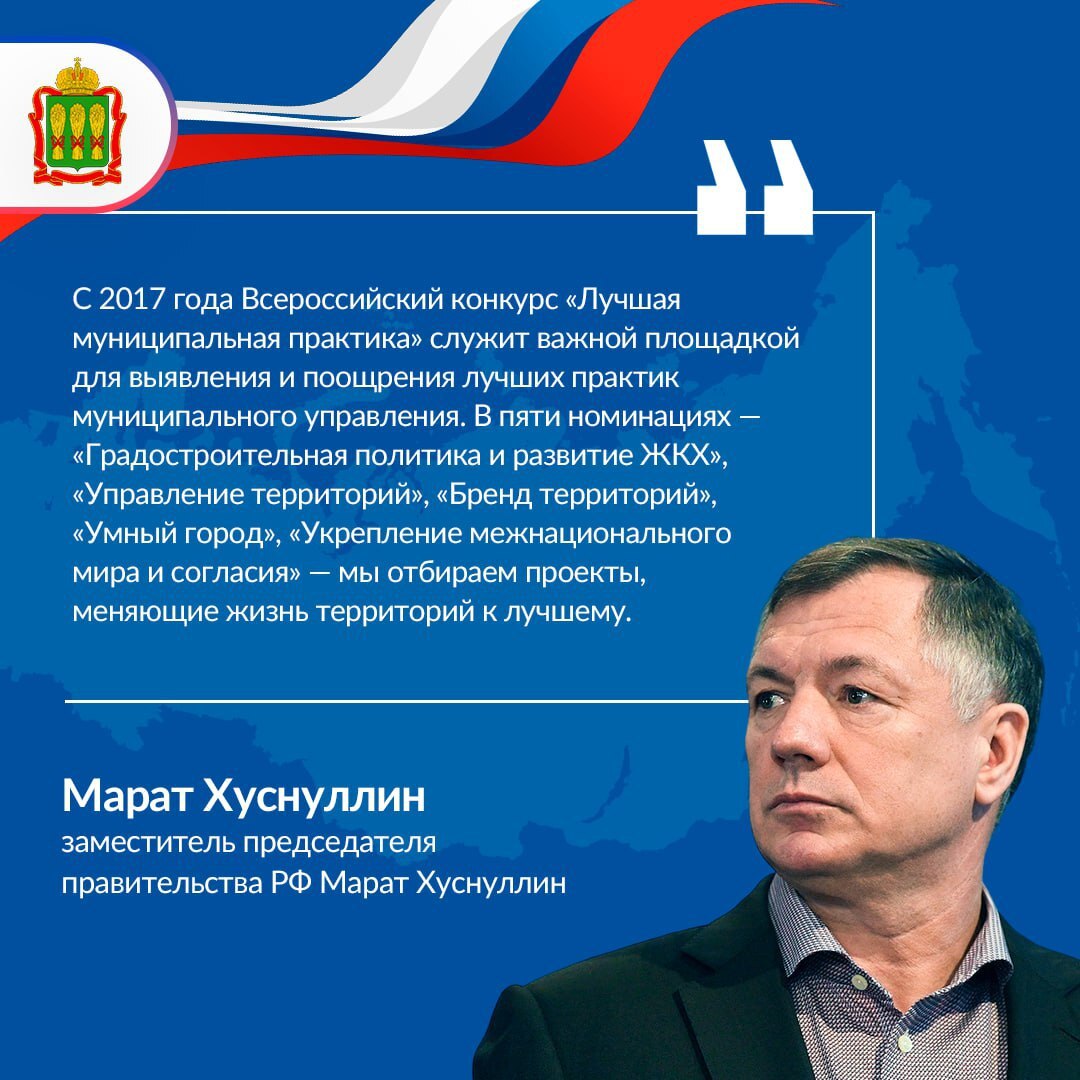 С 2017 года Всероссийский конкурс «Лучшая муниципальная практика» служит важной площадкой для выявления и поощрения лучших практик муниципального управления. В пяти номинациях — «Градостроительная политика и развитие ЖКХ», «Управление территорий», «Бренд территорий», «Умный город», «Укрепление межнационального мира и согласия» — мы отбираем проекты, меняющие жизнь территорий к лучшему.

Марат Хуснуллин
заместитель председателя правительства РФ Марат Хуснуллин